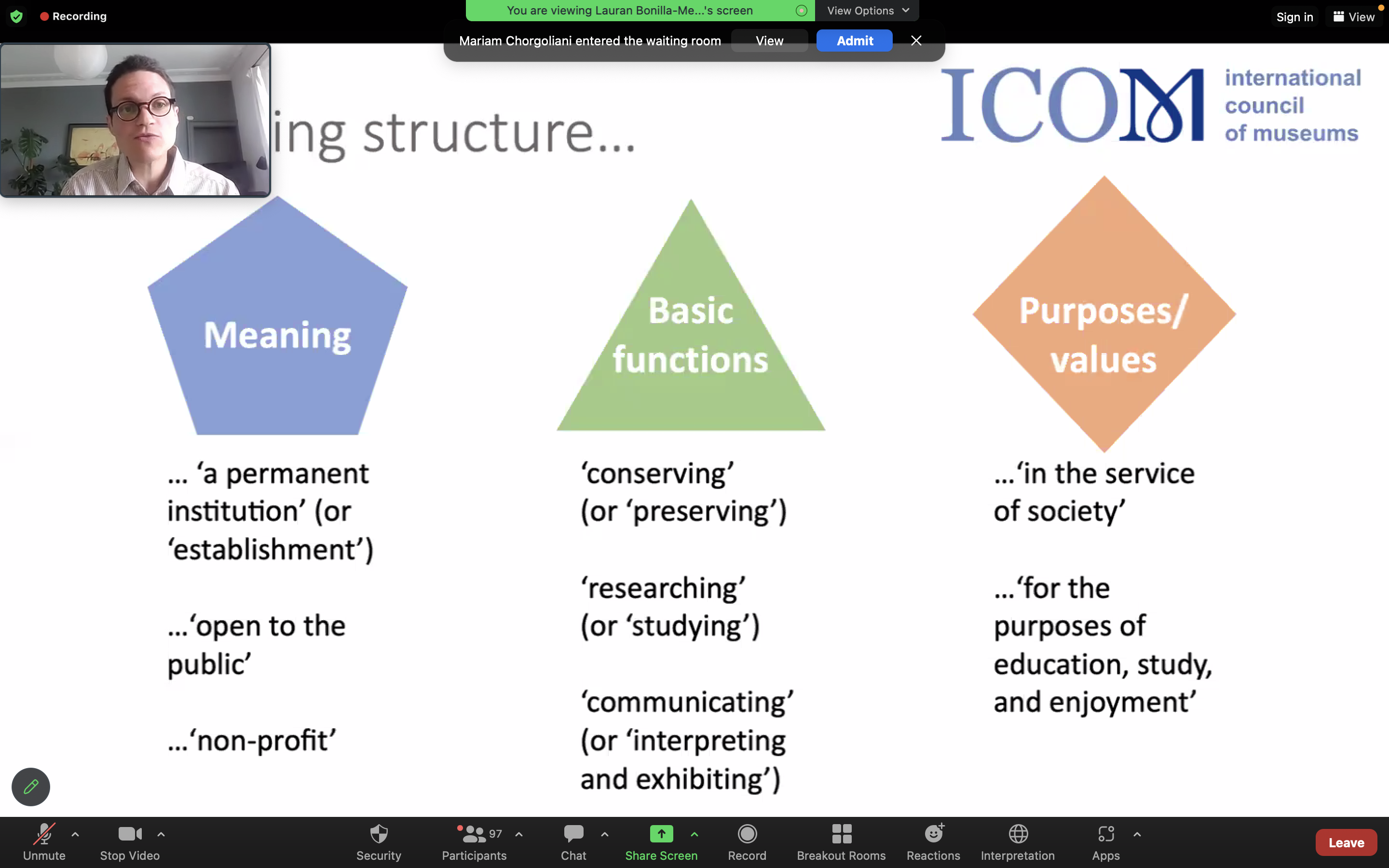 Recording

You are viewing Lauran Bonilla-Me...'s screen

View Options

Sign in

View

Mariam Chorgoliani entered the waiting room

View

Admit

ing structure...

ICOM

international council of museums

Meaning

Basic functions

Purposes/ values

... ‘a permanent institution’ (or ‘establishment’)

...‘open to the public’

...‘non-profit’

‘conserving’ (or ‘preserving’)

‘researching’ (or ‘studying’)

‘communicating’ (or ‘interpreting and exhibiting’)

...‘in the service of society’

...‘for the purposes of education, study, and enjoyment’

Unmute

Stop Video

Security

97

Participants

Chat

Share Screen

Record

Breakout Rooms

Reactions

Interpretation

Apps

Leave